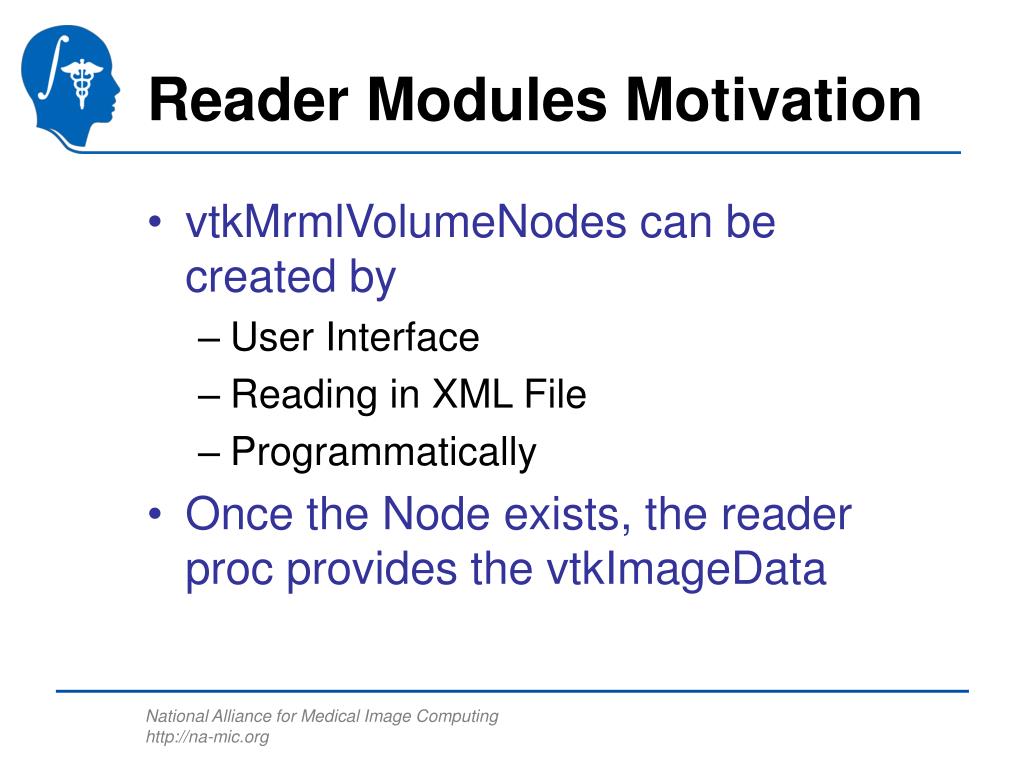 Reader Modules Motivation

• vtkMrmlVolumeNodes can be created by
– User Interface
– Reading in XML File
– Programmatically
• Once the Node exists, the reader proc provides the vtkImageData

National Alliance for Medical Image Computing
http://na-mic.org